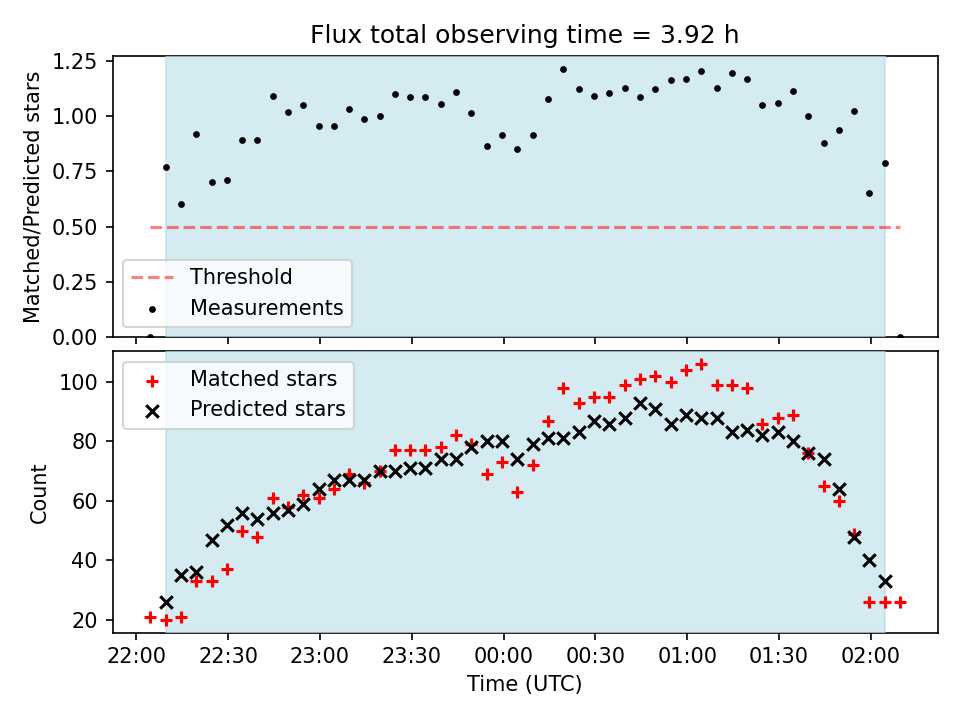 Flux total observing time = 3.92 h

Matched/Predicted stars

1.25
1.00
0.75
0.50
0.25
0.00

Threshold
Measurements

Count

100
80
60
40
20

Matched stars
Predicted stars

22:00 22:30 23:00 23:30 00:00 00:30 01:00 01:30 02:00

Time (UTC)